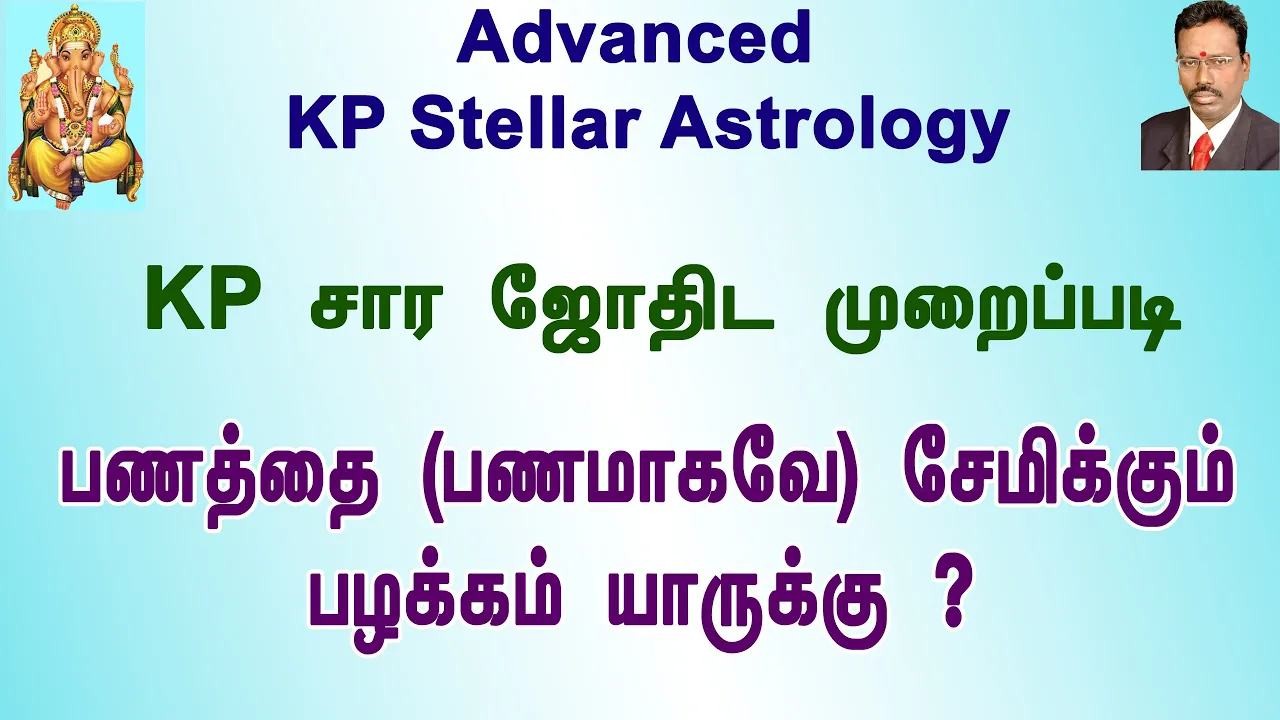 Advanced
KP Stellar Astrology

KP சார ஜோதிட முறைப்படி

பணத்தை (பணமாகவே) சேமிக்கும் பழக்கம் யாருக்கு ?